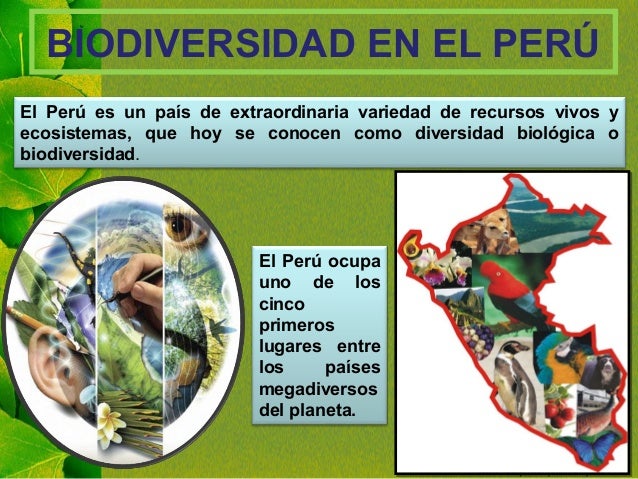 BIODIVERSIDAD EN EL PERÚ

El Perú es un país de extraordinaria variedad de recursos vivos y ecosistemas, que hoy se conocen como diversidad biológica o biodiversidad.

El Perú ocupa uno de los cinco primeros lugares entre los países megadiversos del planeta.